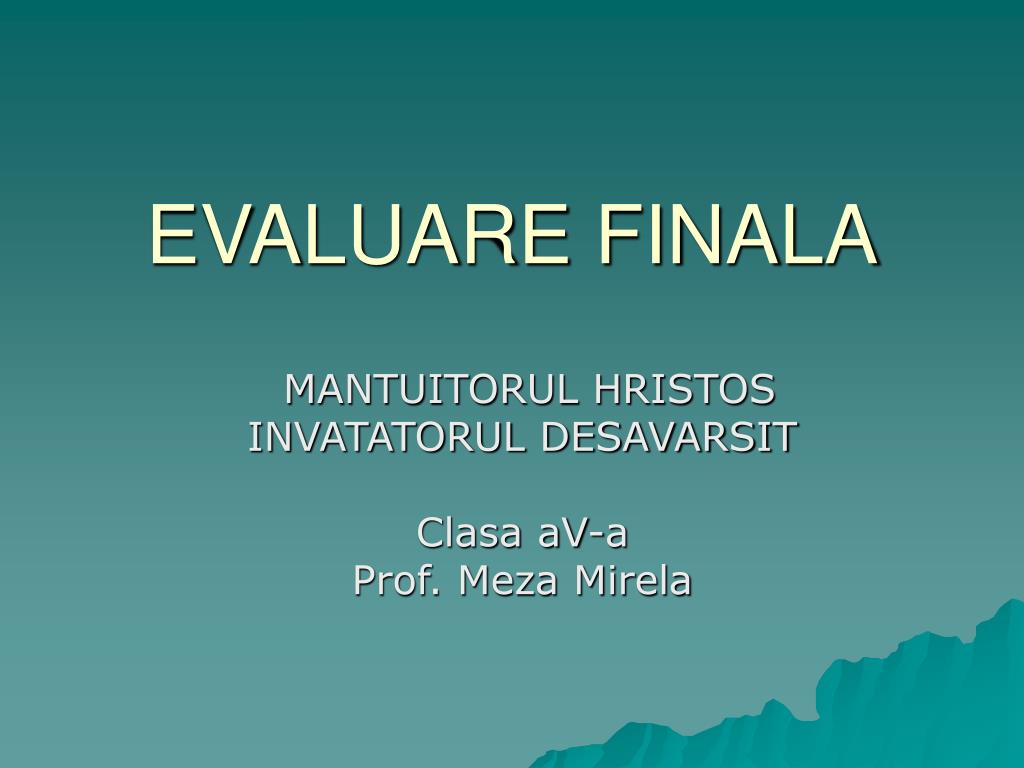 EVALUARE FINALA

MANTUITORUL HRISTOS INVATATORUL DESAVARSIT

Clasa aV-a
Prof. Meza Mirela